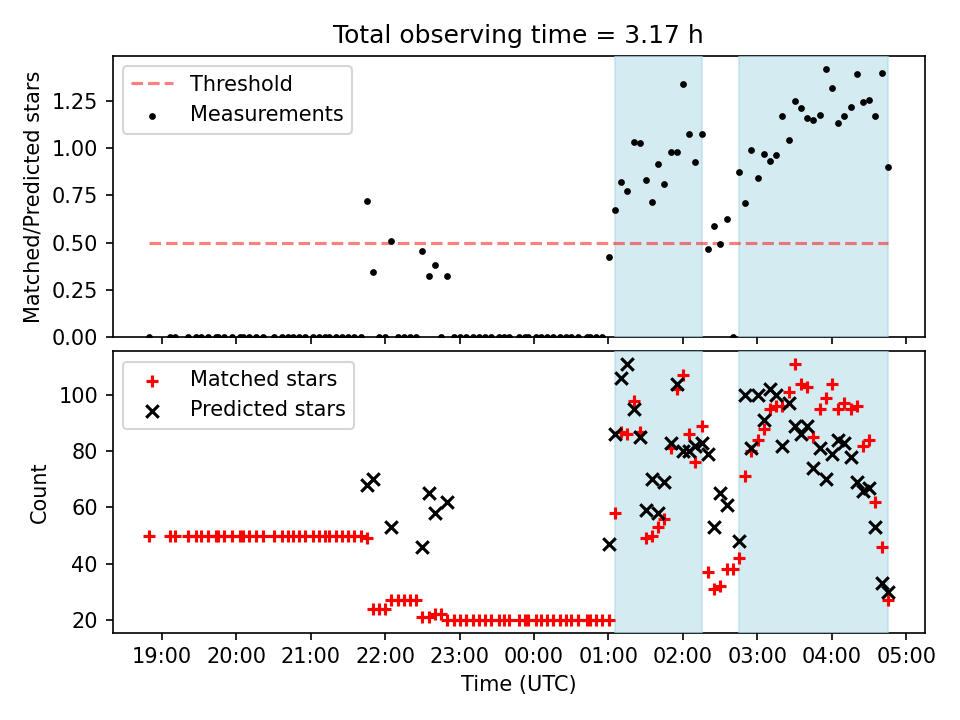 Total observing time = 3.17 h

Threshold
Measurements

Matched/Predicted stars

1.25
1.00
0.75
0.50
0.25
0.00

Matched stars
Predicted stars

Count

100
80
60
40
20

19:00 20:00 21:00 22:00 23:00 00:00 01:00 02:00 03:00 04:00 05:00

Time (UTC)